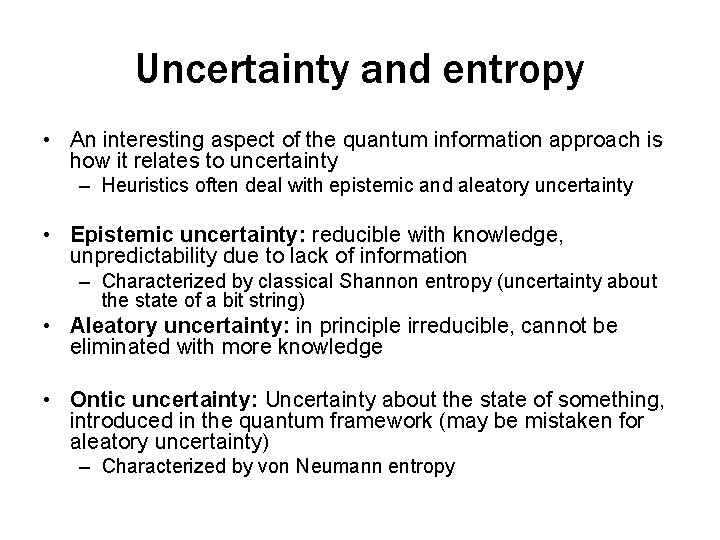 Uncertainty and entropy

• An interesting aspect of the quantum information approach is how it relates to uncertainty
– Heuristics often deal with epistemic and aleatory uncertainty

• Epistemic uncertainty: reducible with knowledge, unpredictability due to lack of information
– Characterized by classical Shannon entropy (uncertainty about the state of a bit string)

• Aleatory uncertainty: in principle irreducible, cannot be eliminated with more knowledge

• Ontic uncertainty: Uncertainty about the state of something, introduced in the quantum framework (may be mistaken for aleatory uncertainty)
– Characterized by von Neumann entropy